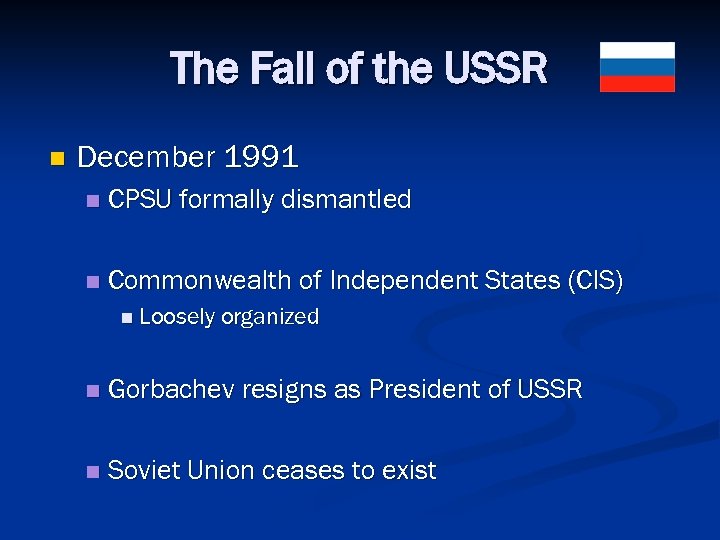 The Fall of the USSR

December 1991

CPSU formally dismantled

Commonwealth of Independent States (CIS)

Loosely organized

Gorbachev resigns as President of USSR

Soviet Union ceases to exist